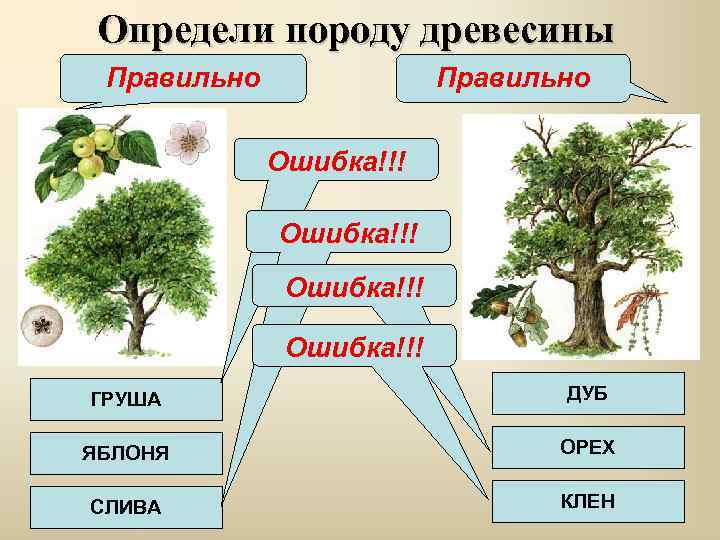 Определи породу древесины

Правильно

Правильно

Ошибка!!!

Ошибка!!!

Ошибка!!!

Ошибка!!!

ГРУША

ЯБЛОНЯ

СЛИВА

ДУБ

ОРЕХ

КЛЕН